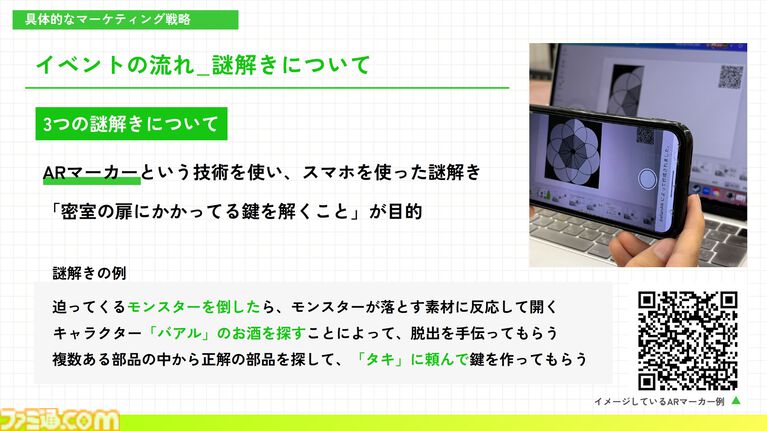 具体的なマーケティング戦略

イベントの流れ_謎解きについて

3つの謎解きについて

ARマーカーという技術を使い、スマホを使った謎解き

「密室の扉にかかってる鍵を解くこと」が目的

謎解きの例

迫ってくるモンスターを倒したら、モンスターが落とす素材に反応して開く

キャラクター「バアル」のお酒を探すことによって、脱出を手伝ってもらう

複数ある部品の中から正解の部品を探して、「タキ」に頼んで鍵を作ってもらう

イメージしているARマーカー例 ▲

ファミ通.com